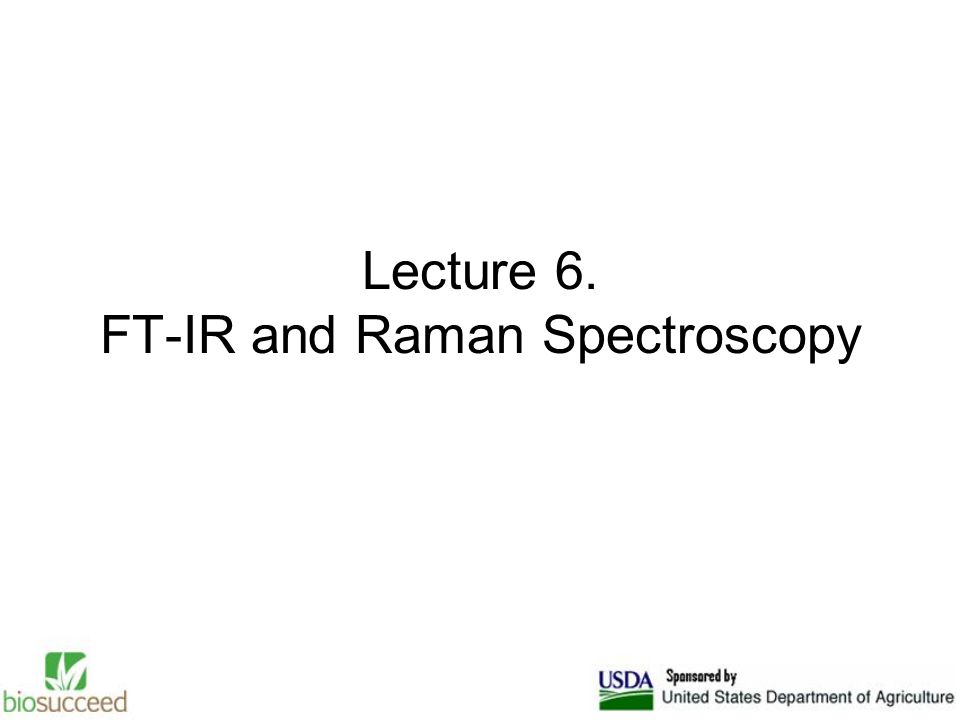 Lecture 6.
FT-IR and Raman Spectroscopy

biosucceed

USDA Sponsored by
United States Department of Agriculture